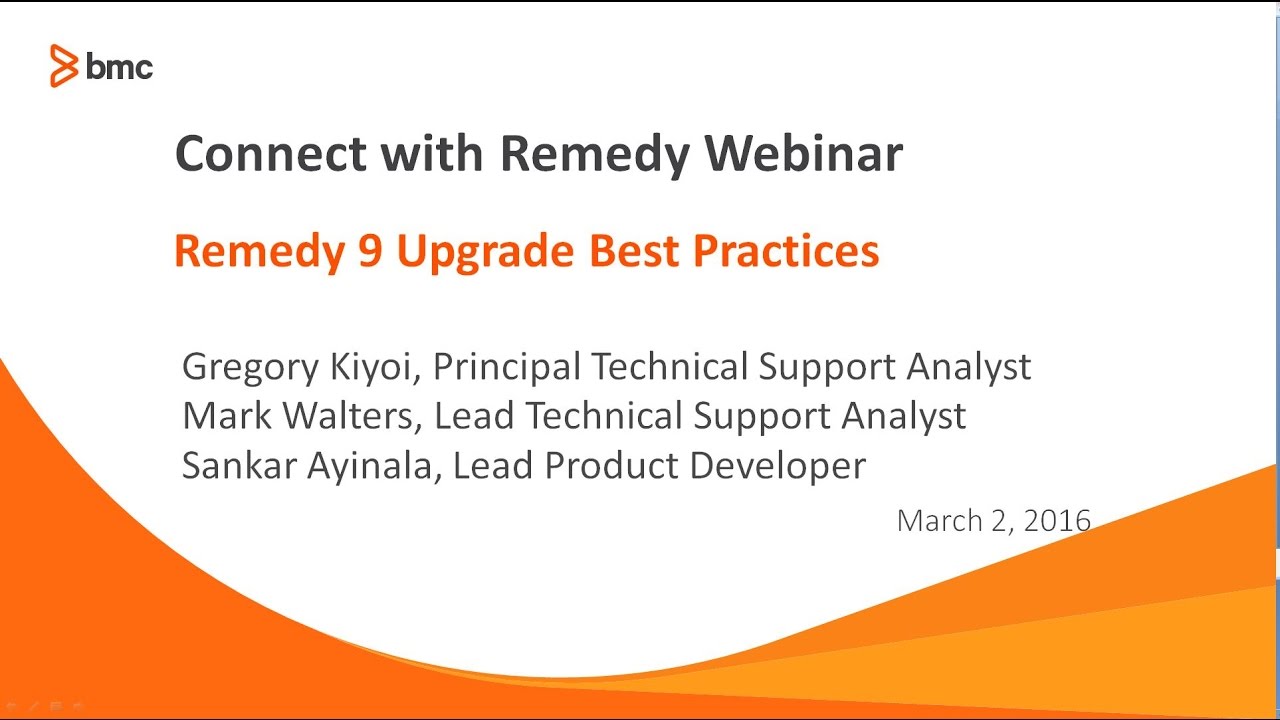 bmc

Connect with Remedy Webinar

Remedy 9 Upgrade Best Practices

Gregory Kiyoi, Principal Technical Support Analyst
Mark Walters, Lead Technical Support Analyst
Sankar Ayinala, Lead Product Developer

March 2, 2016